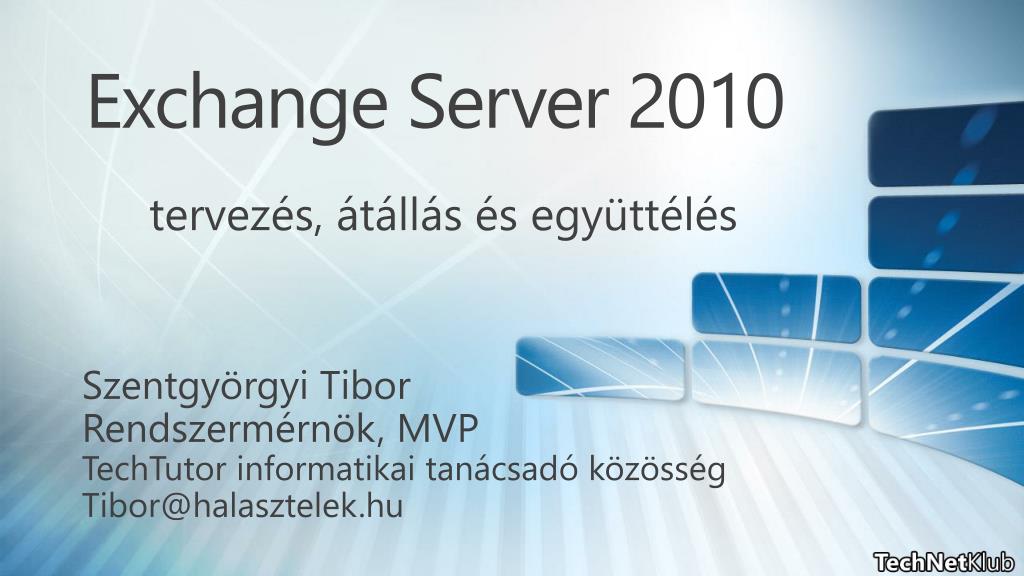 Exchange Server 2010

tervezés, átállás és együttélés

Szentgyörgyi Tibor
Rendszermérnök, MVP
TechTutor informatikai tanácsadó közösség
Tibor@halasztelek.hu

TechNetKlub